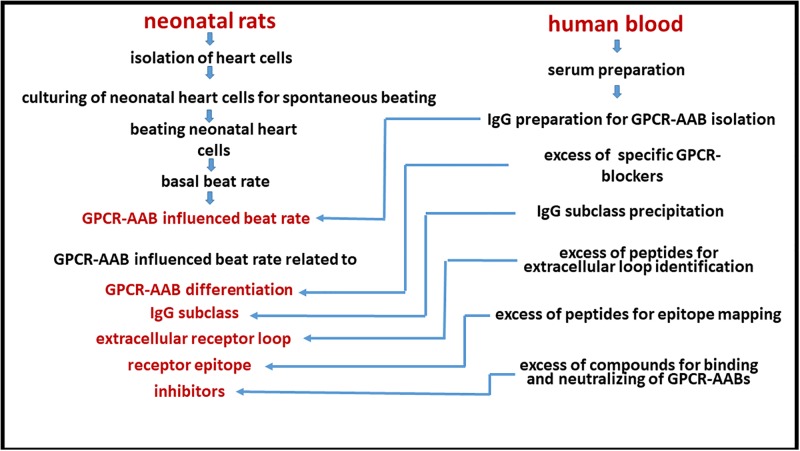 neonatal rats

isolation of heart cells

culturing of neonatal heart cells for spontaneous beating

beating neonatal heart cells

basal beat rate

GPCR-AAB influenced beat rate

GPCR-AAB influenced beat rate related to

GPCR-AAB differentiation

IgG subclass

extracellular receptor loop

receptor epitope

inhibitors

human blood

serum preparation

IgG preparation for GPCR-AAB isolation

excess of specific GPCR-blockers

IgG subclass precipitation

excess of peptides for extracellular loop identification

excess of peptides for epitope mapping

excess of compounds for binding and neutralizing of GPCR-AABs